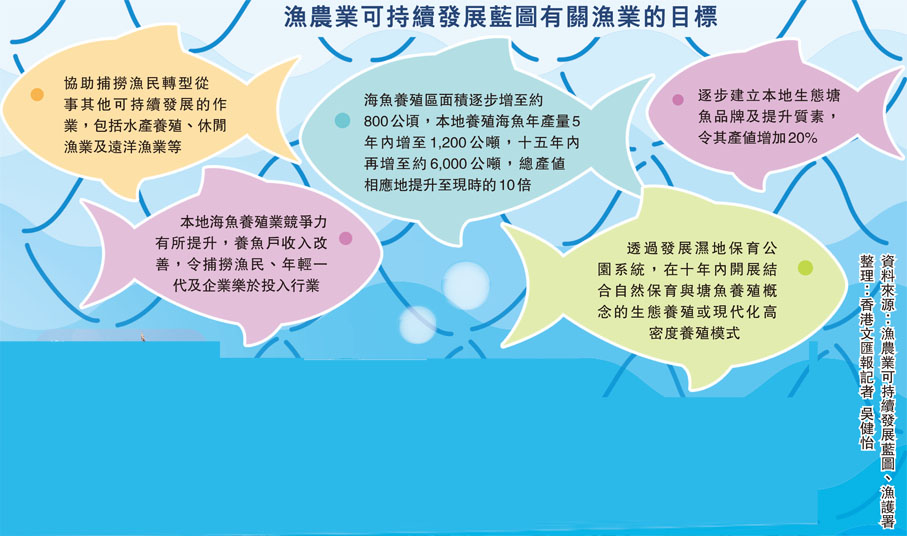 漁農業可持續發展藍圖有關漁業的目標

協助捕撈漁民轉型從事其他可持續發展的作業，包括水產養殖、休閒漁業及遠洋漁業等

海魚養殖區面積逐步增至約800公頃，本地養殖海魚年產量5年內增至1,200公噸，十五年內再增至約6,000公噸，總產值相應地提升至現時的10倍

逐步建立本地生態塘魚品牌及提升質素，令其產值增加20%

本地海魚養殖業競爭力有所提升，養魚戶收入改善，令捕撈漁民、年輕一代及企業樂於投入行業

透過發展濕地保育公園系統，在十年內開展結合自然保育與塘魚養殖概念的生態養殖或現代化高密度養殖模式

資料來源：漁農業可持續發展藍圖、漁護署
整理：香港文匯報記者 吳健怡